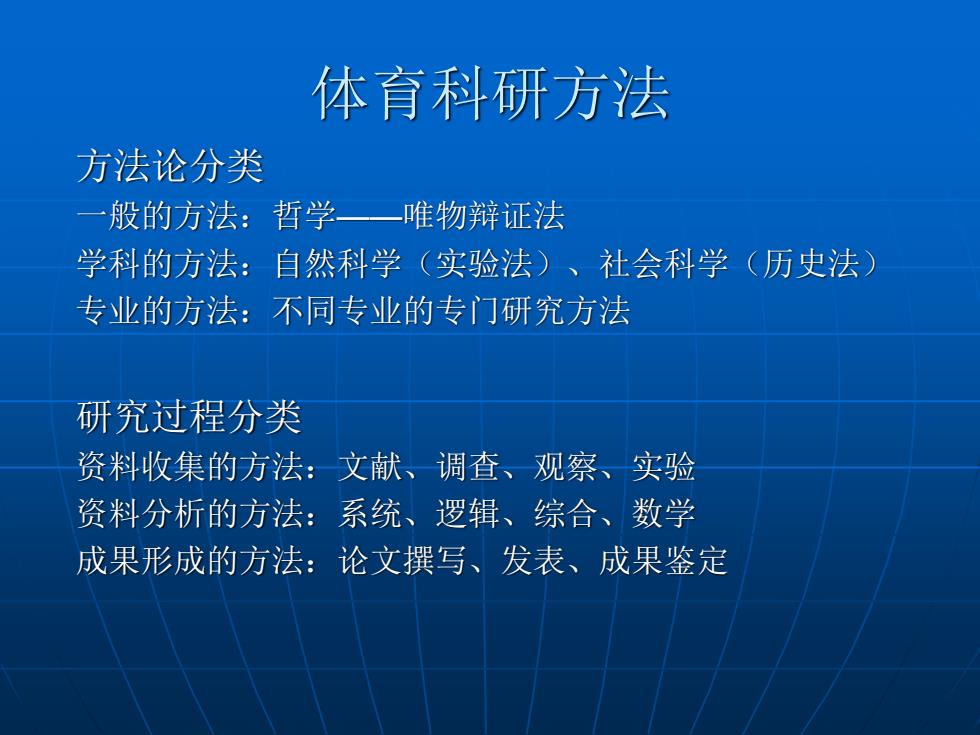 体育科研方法

方法论分类
一般的方法：哲学——唯物辩证法
学科的方法：自然科学（实验法）、社会科学（历史法）
专业的方法：不同专业的专门研究方法

研究过程分类
资料收集的方法：文献、调查、观察、实验
资料分析的方法：系统、逻辑、综合、数学
成果形成的方法：论文撰写、发表、成果鉴定